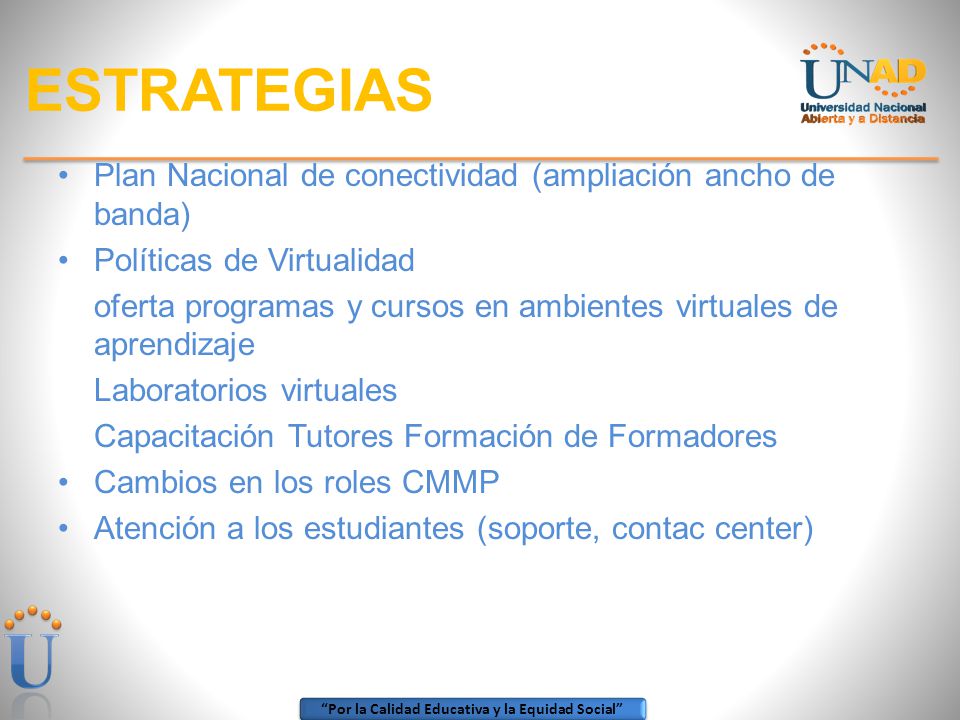 ESTRATEGIAS

UNAD
Universidad Nacional
Abierta y a Distancia

• Plan Nacional de conectividad (ampliación ancho de banda)
• Políticas de Virtualidad
oferta programas y cursos en ambientes virtuales de aprendizaje
Laboratorios virtuales
Capacitación Tutores Formación de Formadores
• Cambios en los roles CMMP
• Atención a los estudiantes (soporte, contac center)

U

"Por la Calidad Educativa y la Equidad Social"